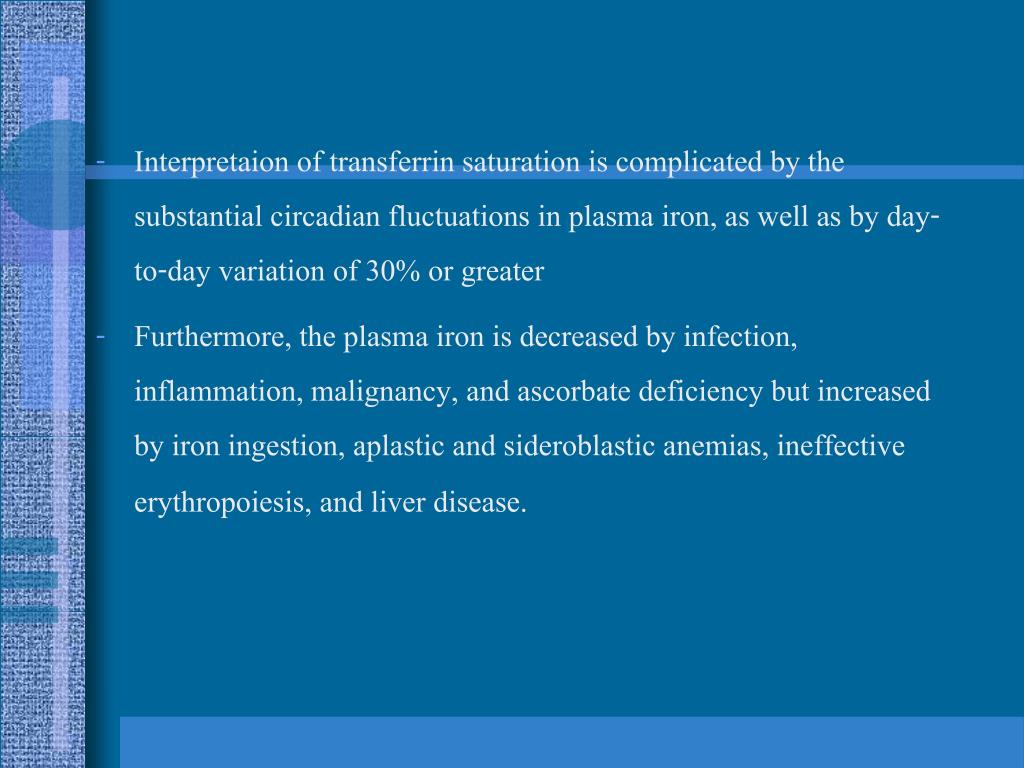 - Interpretaion of transferrin saturation is complicated by the substantial circadian fluctuations in plasma iron, as well as by day-to-day variation of 30% or greater

- Furthermore, the plasma iron is decreased by infection, inflammation, malignancy, and ascorbate deficiency but increased by iron ingestion, aplastic and sideroblastic anemias, ineffective erythropoiesis, and liver disease.